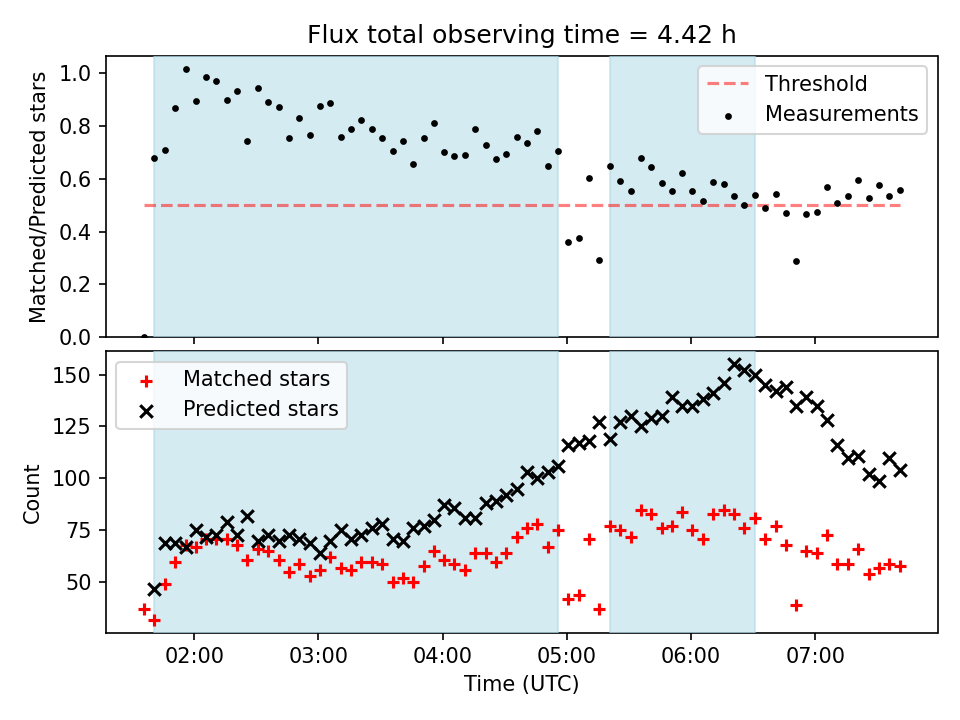 Flux total observing time = 4.42 h

Matched/Predicted stars

1.0
0.8
0.6
0.4
0.2
0.0

Threshold
Measurements

Count

150
125
100
75
50

Matched stars
Predicted stars

02:00
03:00
04:00
05:00
06:00
07:00

Time (UTC)